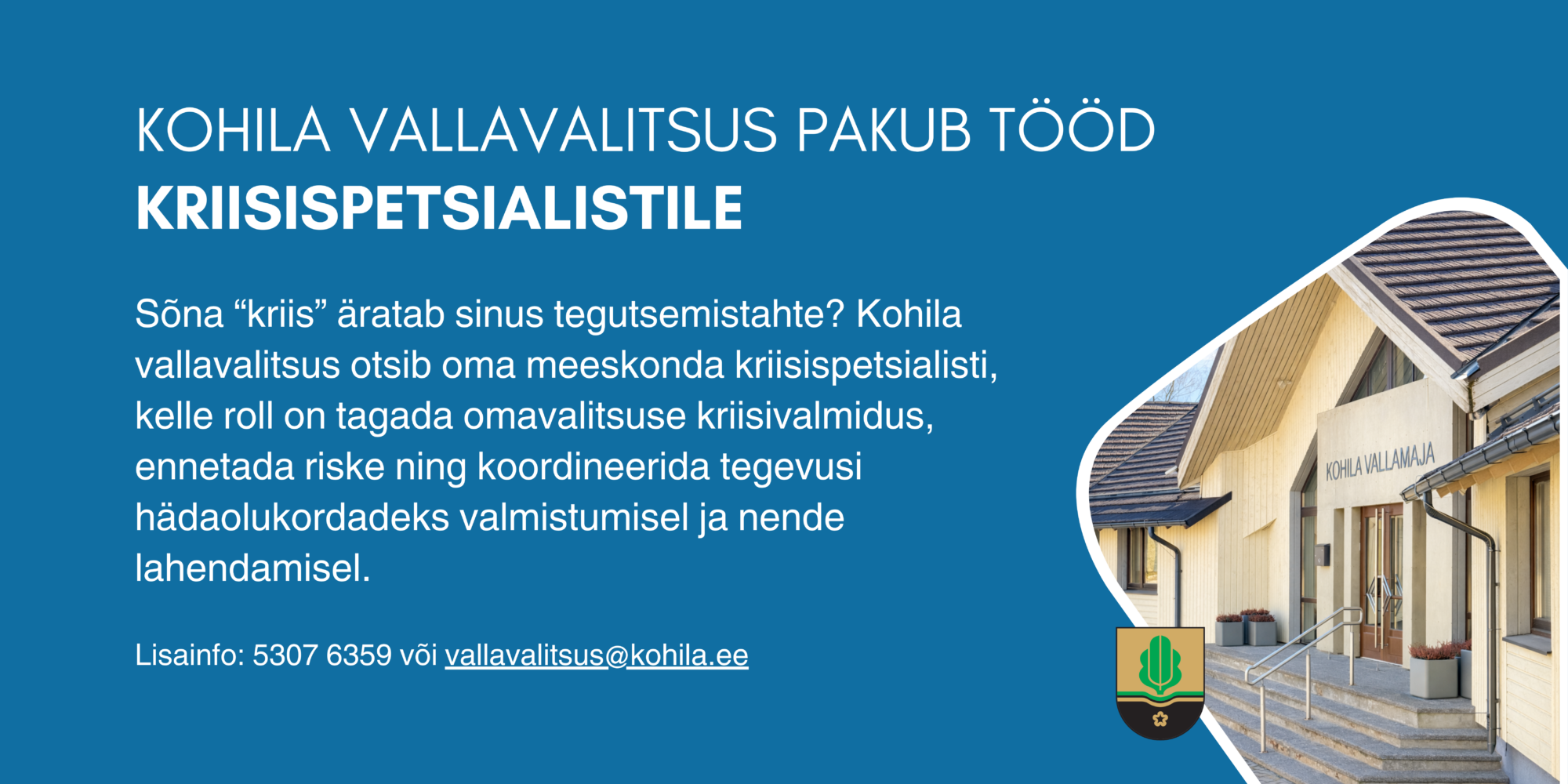 KOHILA VALLAVALITSUS PAKUB TÖÖD
KRIISISPETSIALISTILE

Sõna “kriis” äratab sinus tegutsemistahte? Kohila vallavalitsus otsib oma meeskonda kriisispetsialisti, kelle roll on tagada omavalitsuse kriisivalmidus, ennetada riske ning koordineerida tegevusi hädaolukordadeks valmistumisel ja nende lahendamisel.

Lisainfo: 5307 6359 või vallavalitsus@kohila.ee

KOHILA VALLAMAJA